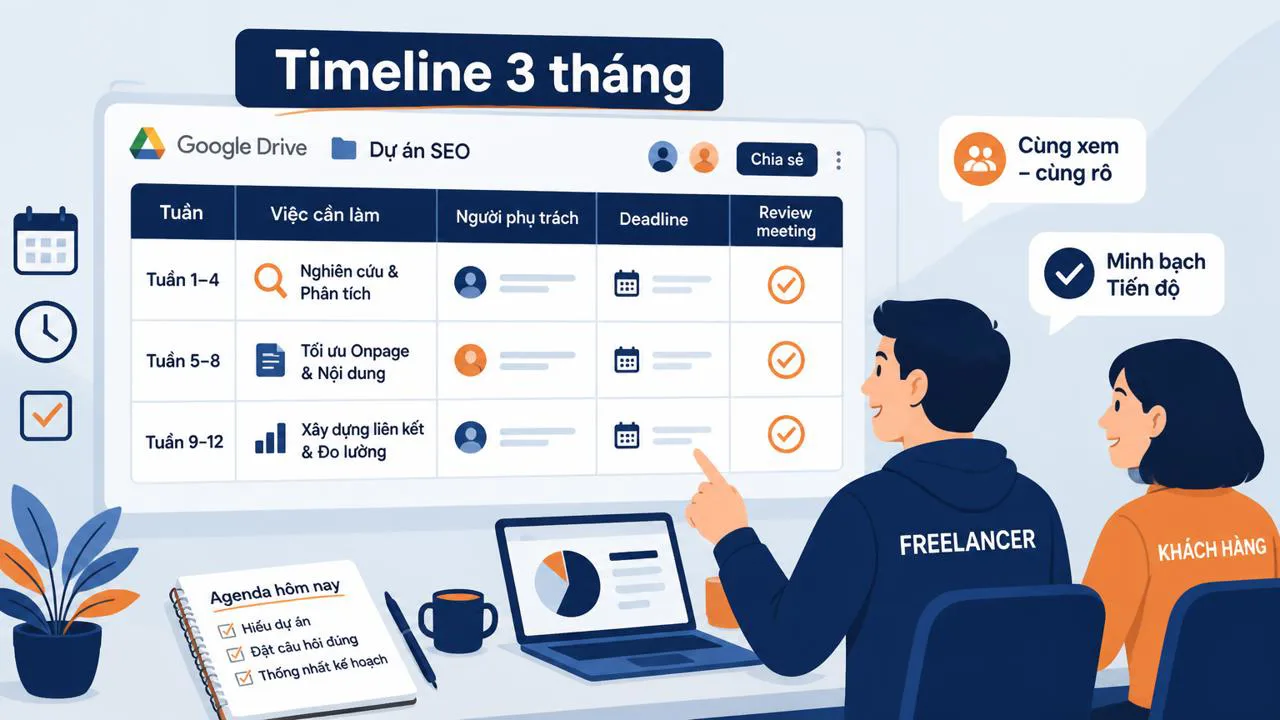 Timeline 3 tháng

Google Drive Dự án SEO Chia sẻ

| Tuần | Việc cần làm | Người phụ trách | Deadline | Review meeting |
|---|---|---|---|---|
| Tuần 1–4 | Nghiên cứu & Phân tích | | | |
| Tuần 5–8 | Tối ưu Onpage & Nội dung | | | |
| Tuần 9–12 | Xây dựng liên kết & Đo lường | | | |

Cùng xem – cùng rõ

Minh bạch Tiến độ

FREELANCER

KHÁCH HÀNG

Agenda hôm nay
Hiểu dự án
Đặt câu hỏi đúng
Thống nhất kế hoạch